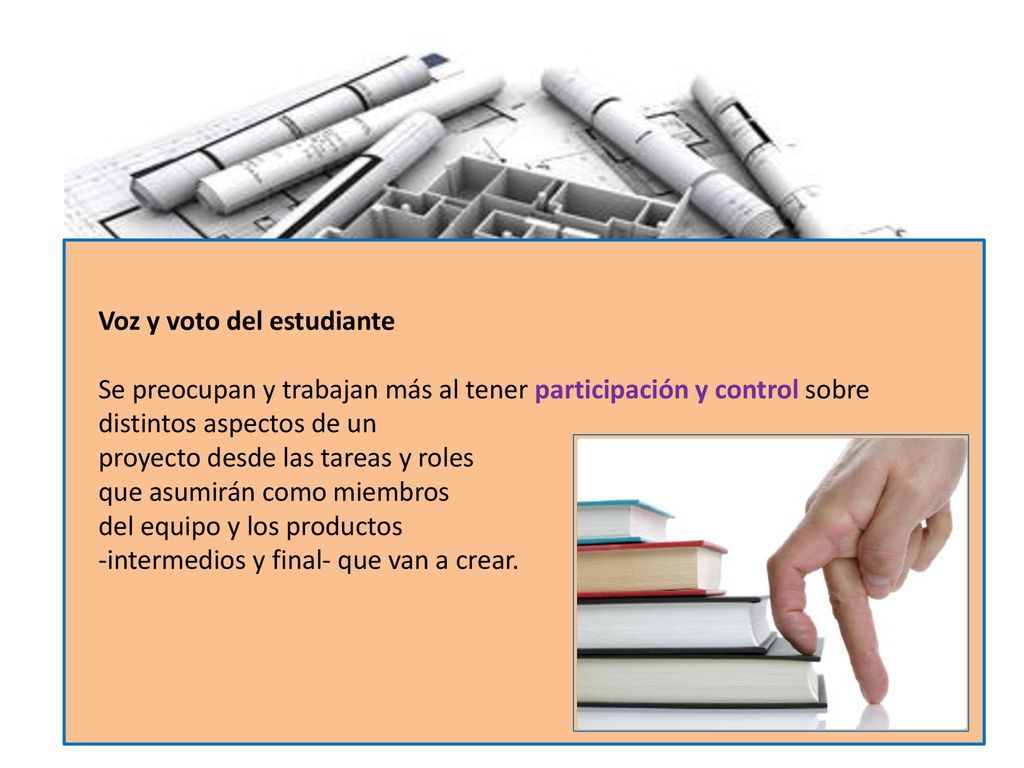 Voz y voto del estudiante

Se preocupan y trabajan más al tener participación y control sobre distintos aspectos de un proyecto desde las tareas y roles que asumirán como miembros del equipo y los productos -intermedios y final- que van a crear.